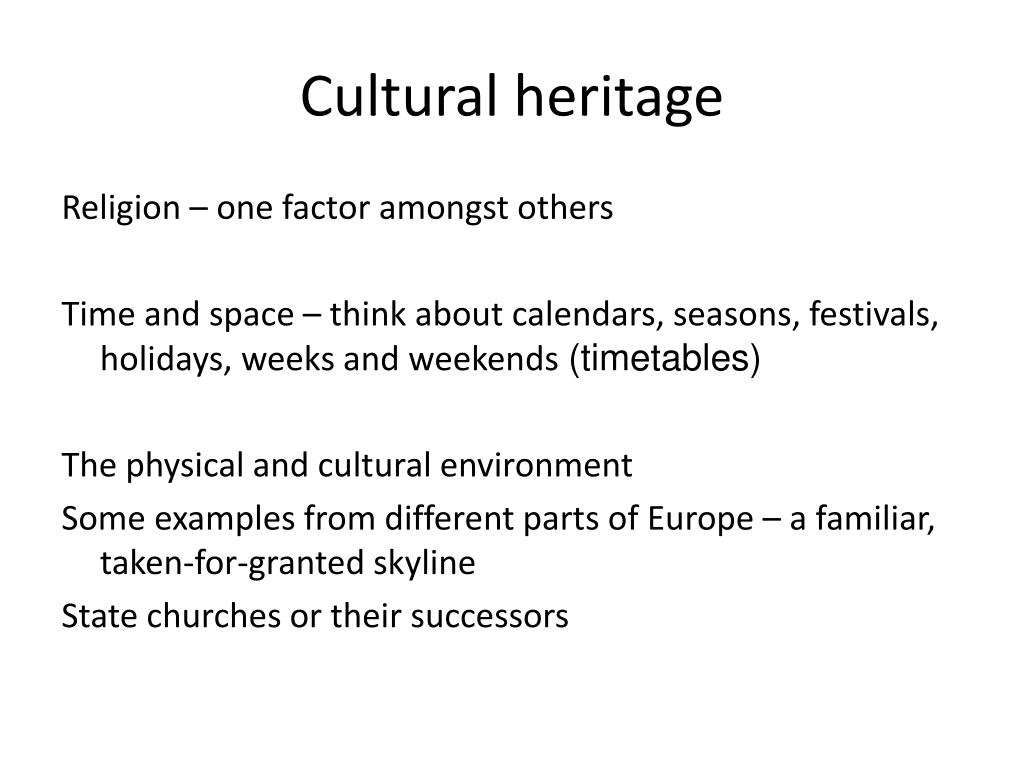 Cultural heritage

Religion – one factor amongst others

Time and space – think about calendars, seasons, festivals, holidays, weeks and weekends (timetables)

The physical and cultural environment
Some examples from different parts of Europe – a familiar, taken-for-granted skyline
State churches or their successors